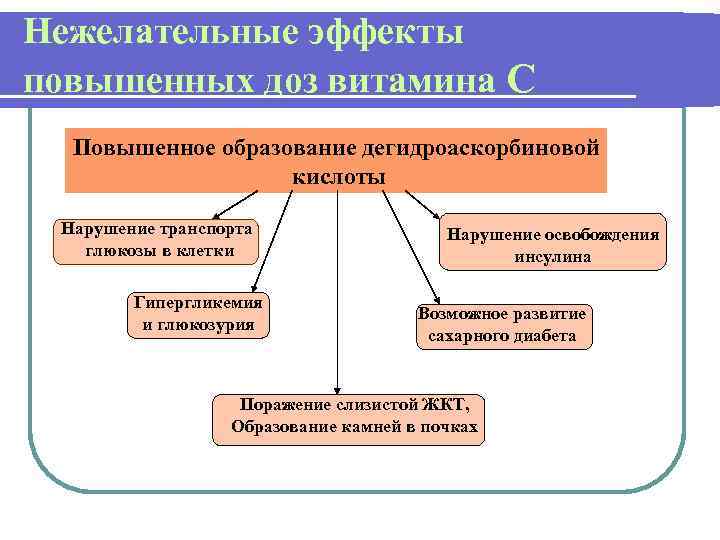 Нежелательные эффекты повышенных доз витамина С

Повышенное образование дегидроаскорбиновой кислоты

Нарушение транспорта глюкозы в клетки

Нарушение освобождения инсулина

Гипергликемия и глюкозурия

Возможное развитие сахарного диабета

Поражение слизистой ЖКТ, Образование камней в почках